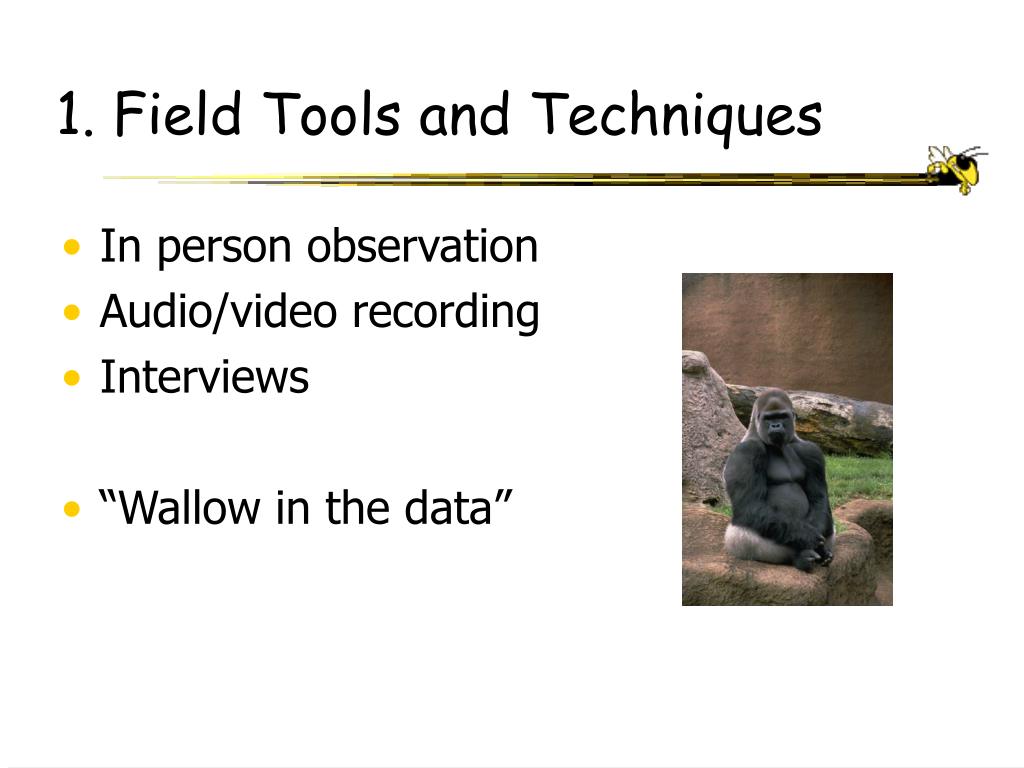 1. Field Tools and Techniques

• In person observation
• Audio/video recording
• Interviews

• “Wallow in the data”